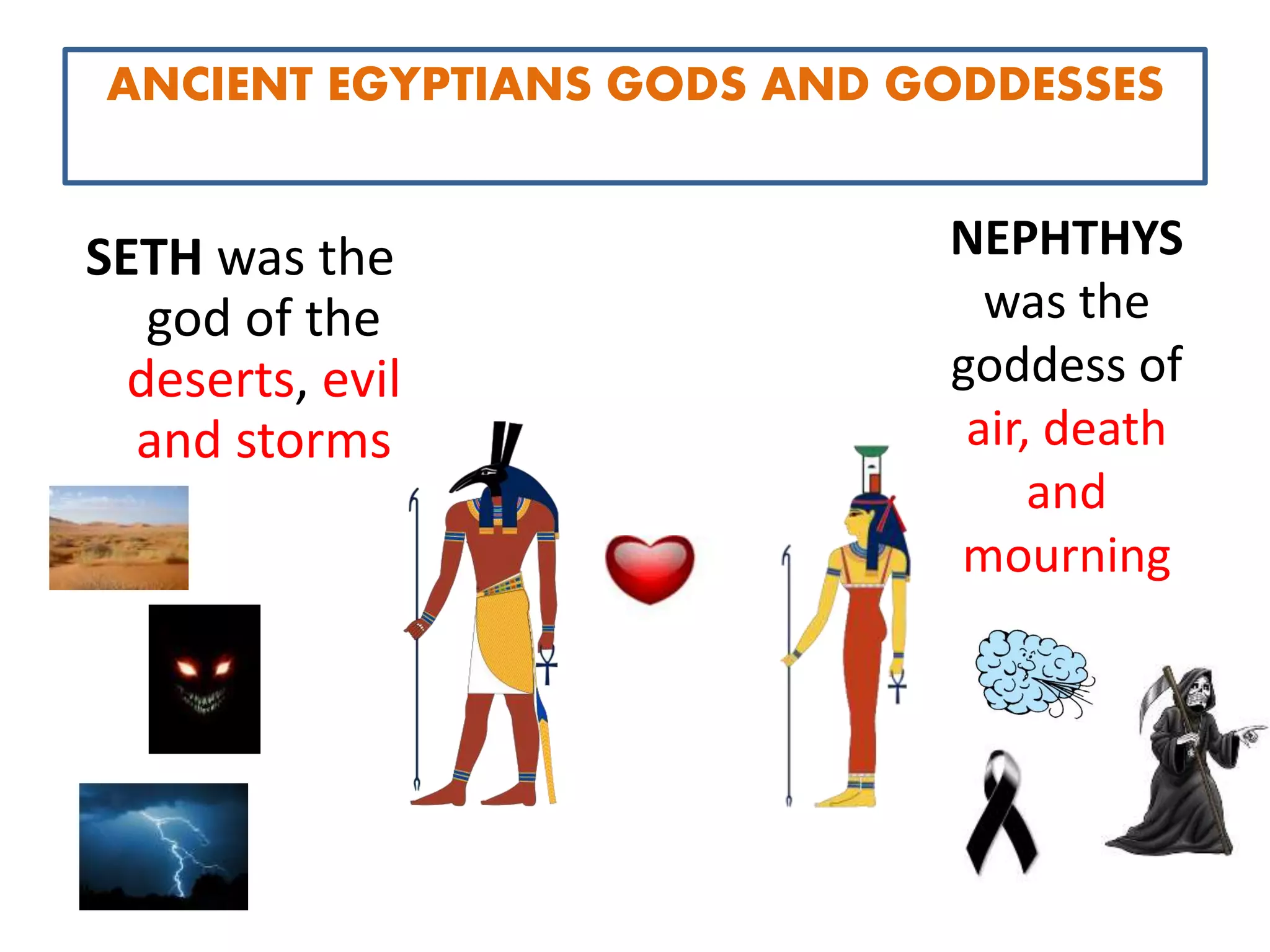 ANCIENT EGYPTIANS GODS AND GODDESSES

SETH was the god of the deserts, evil and storms

NEPHTHYS was the goddess of air, death and mourning